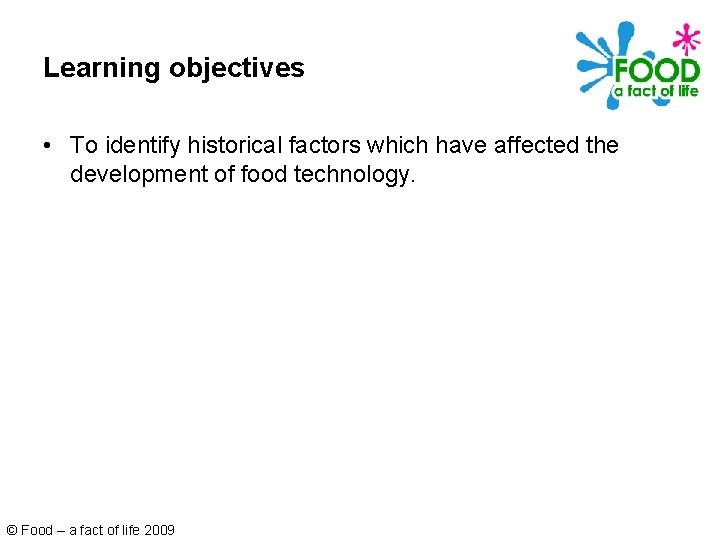 Learning objectives

FOOD
a fact of life

• To identify historical factors which have affected the development of food technology.

© Food – a fact of life 2009